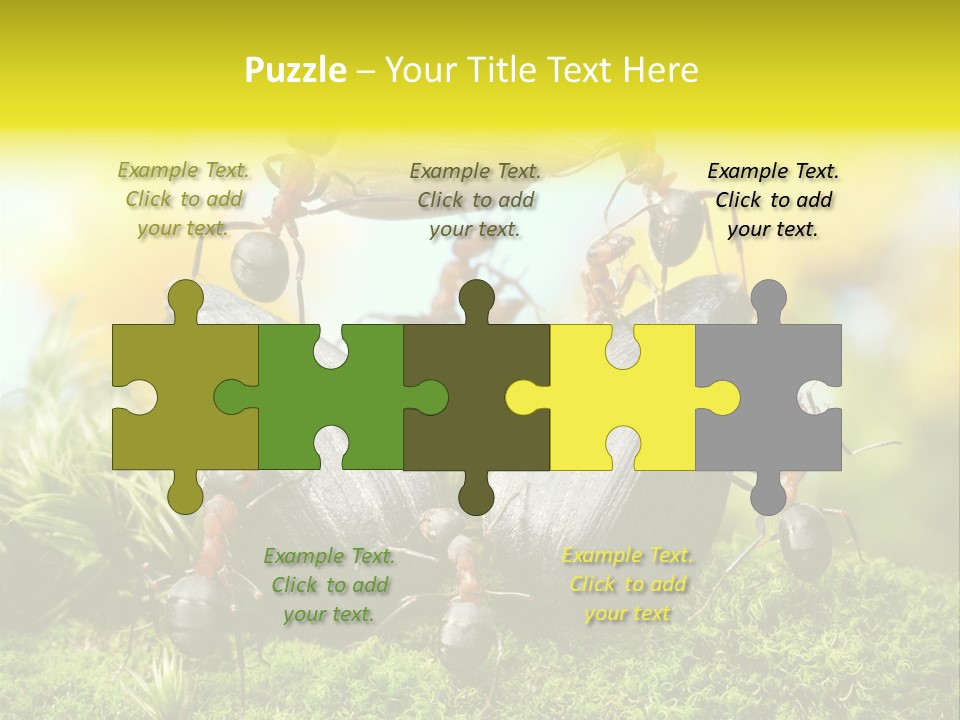 Puzzle – Your Title Text Here

Example Text. Click to add your text.

Example Text. Click to add your text.

Example Text. Click to add your text.

Example Text. Click to add your text.

Example Text. Click to add your text